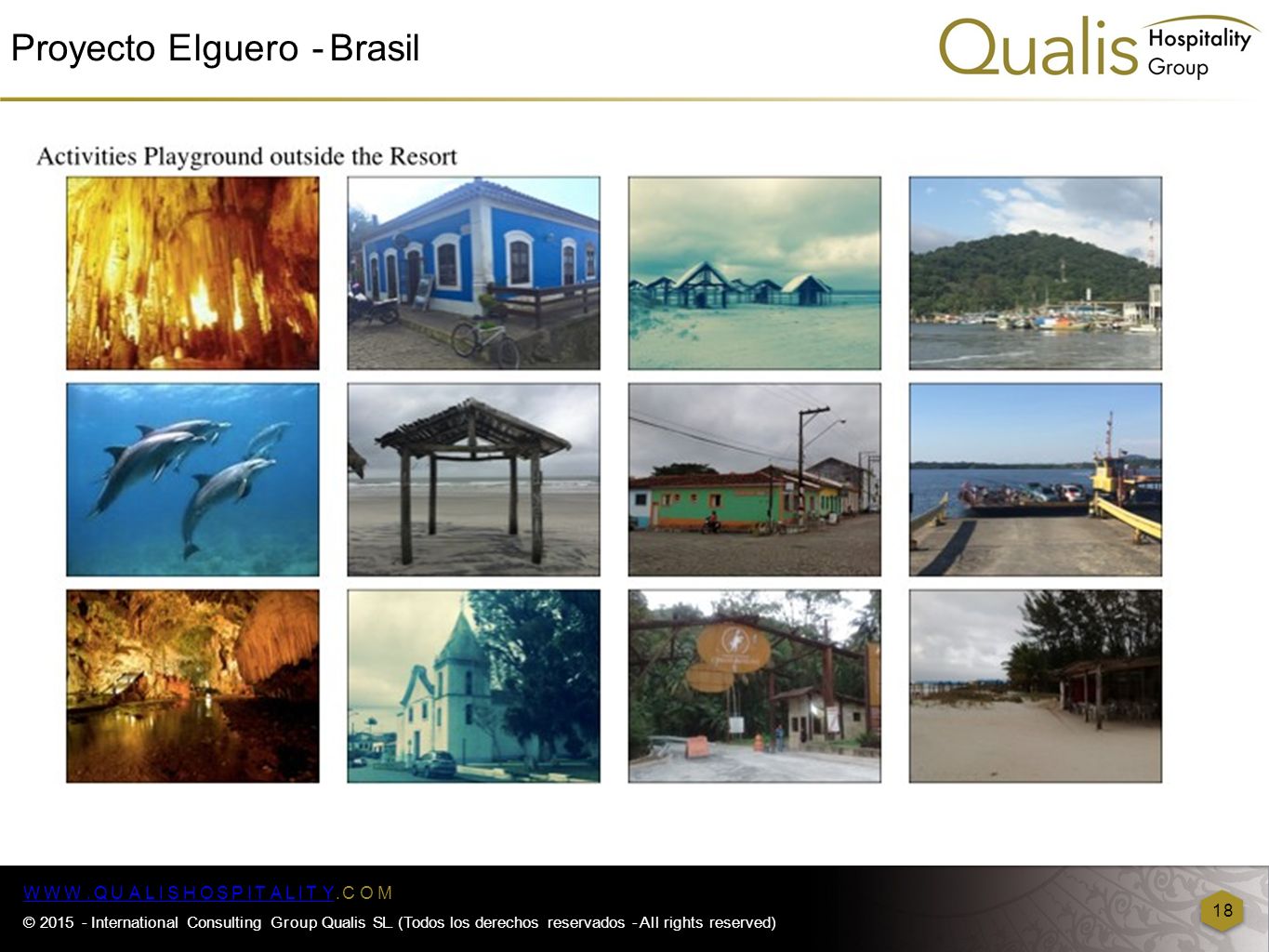 Proyecto Elguero - Brasil

Qualis Hospitality Group

Activities Playground outside the Resort

WWW.QUALISHOSPITALITY.COM

© 2015 - International Consulting Group Qualis SL (Todos los derechos reservados - All rights reserved)

18